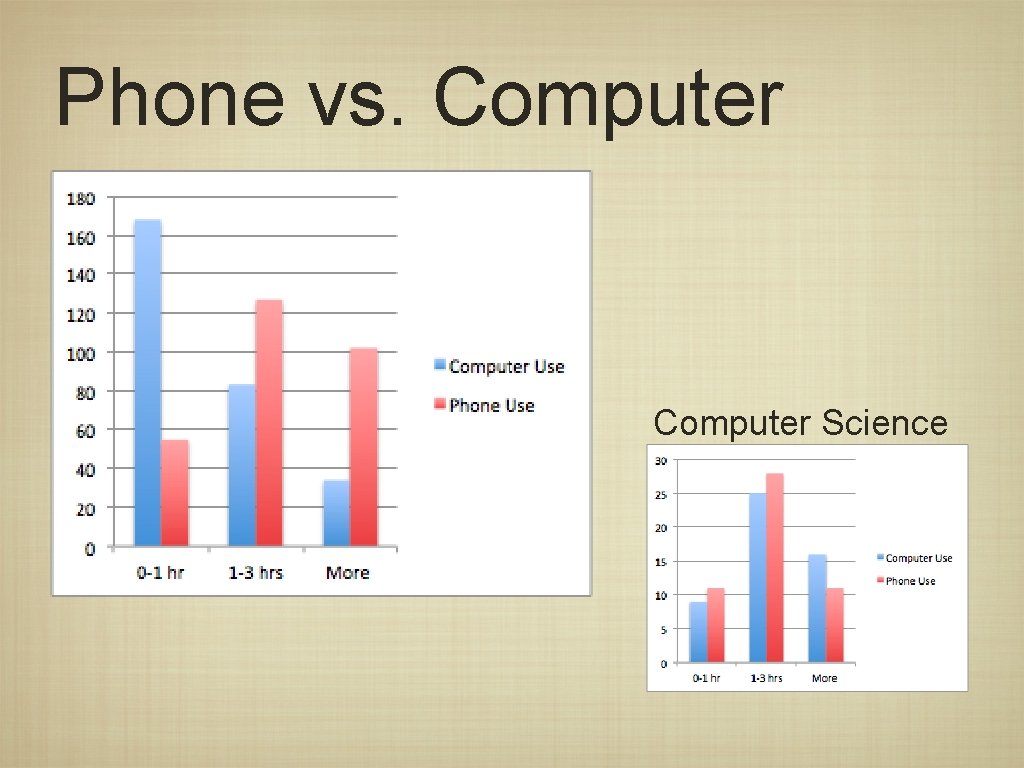 Phone vs. Computer

180
160
140
120
100
80
60
40
20
0
0-1 hr
1-3 hrs
More
Computer Use
Phone Use

Computer Science

30
25
20
15
10
5
0
0-1 hr
1-3 hrs
More
Computer Use
Phone Use